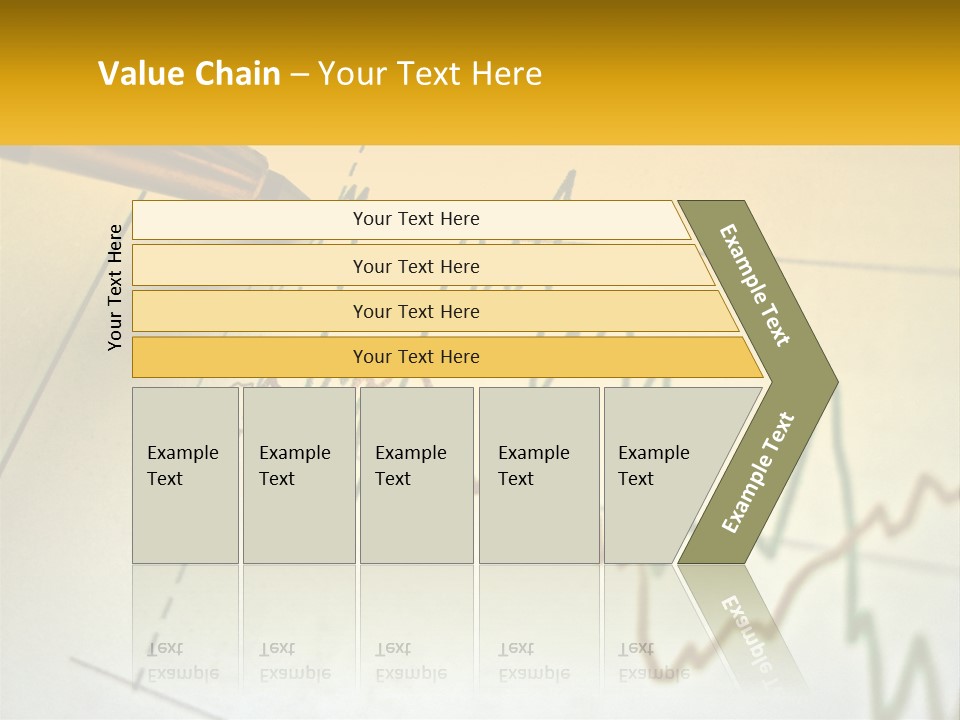 Value Chain – Your Text Here

Your Text Here

Your Text Here

Your Text Here

Your Text Here

Your Text Here

Example Text

Example Text

Example Text

Example Text

Example Text

Example Text

Example Text